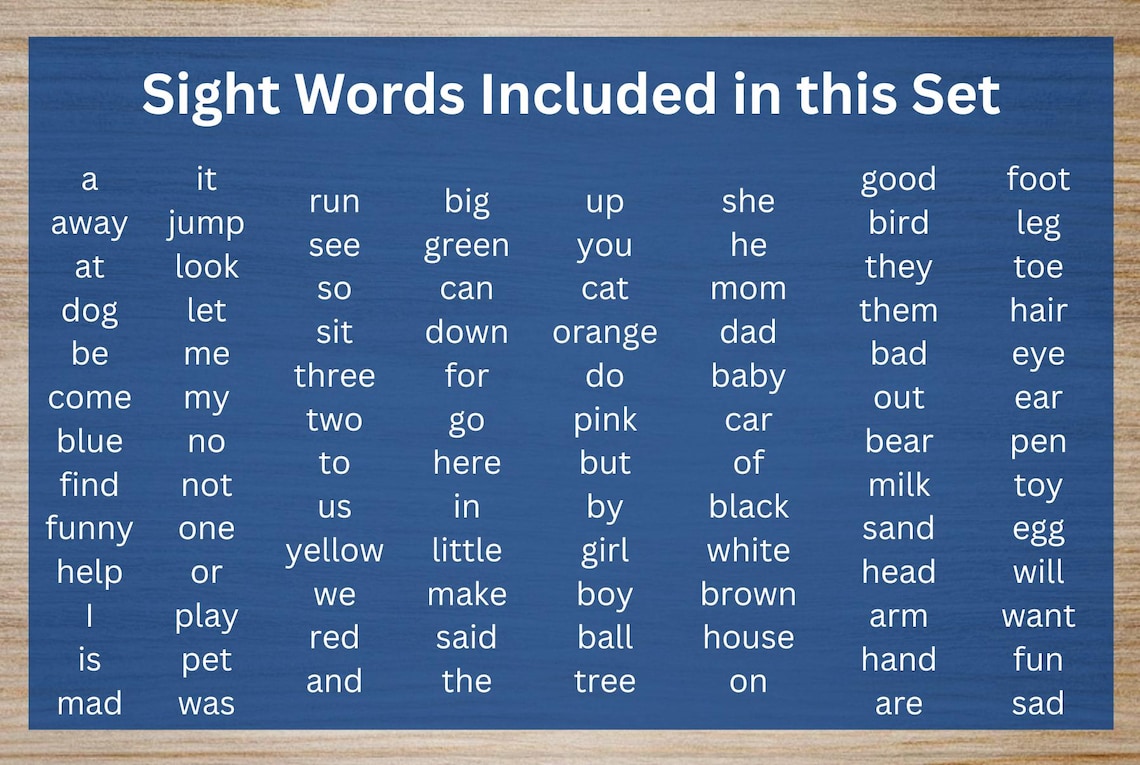 Sight Words Included in this Set

a
away
at
dog
be
come
blue
find
funny
help
I
is
mad

it
jump
look
let
me
my
no
not
one
or
play
pet
was

run
see
so
sit
three
two
to
us
yellow
we
red
and

big
green
can
down
for
go
here
in
little
make
said
the

up
you
cat
orange
do
pink
but
by
girl
boy
ball
tree

she
he
mom
dad
baby
car
of
black
white
brown
house
on

good
bird
they
them
bad
out
bear
milk
sand
head
arm
hand
are

foot
leg
toe
hair
eye
ear
pen
toy
egg
will
want
fun
sad